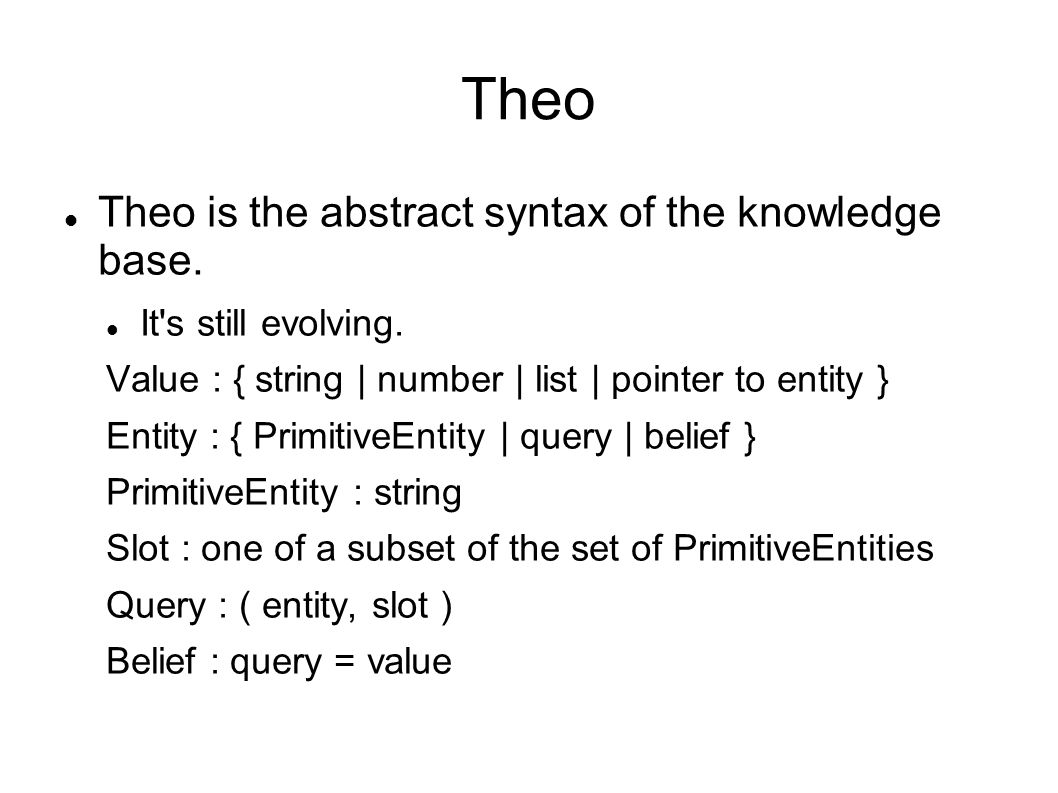 Theo

Theo is the abstract syntax of the knowledge base.

It's still evolving.

Value : { string | number | list | pointer to entity }

Entity : { PrimitiveEntity | query | belief }

PrimitiveEntity : string

Slot : one of a subset of the set of PrimitiveEntities

Query : ( entity, slot )

Belief : query = value